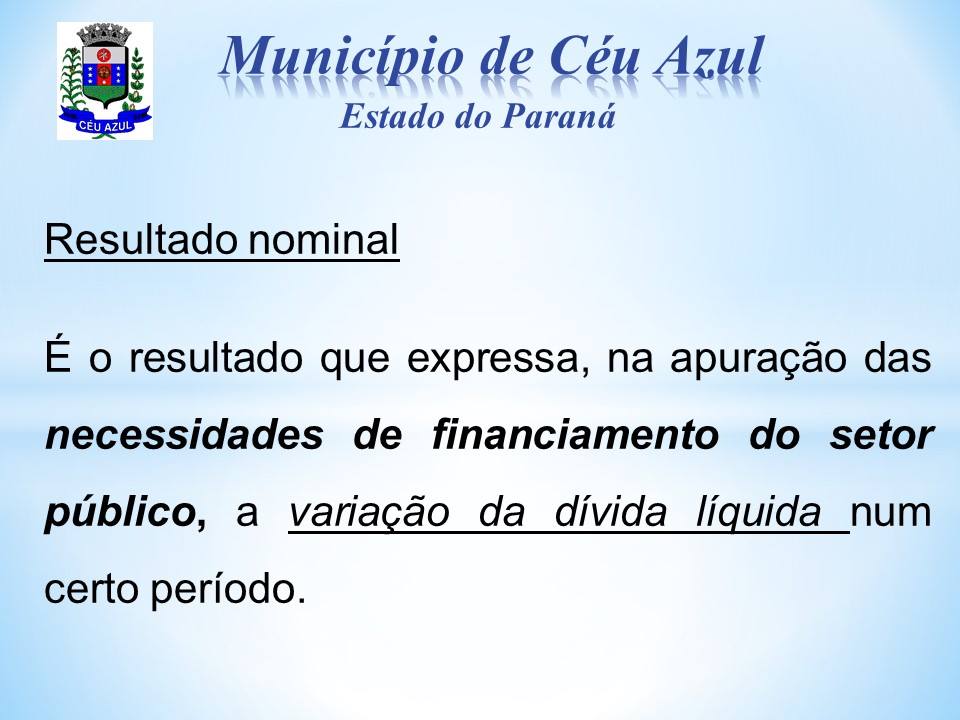 CÉU AZUL

Município de Céu Azul
Estado do Paraná

Resultado nominal

É o resultado que expressa, na apuração das necessidades de financiamento do setor público, a variação da dívida líquida num certo período.